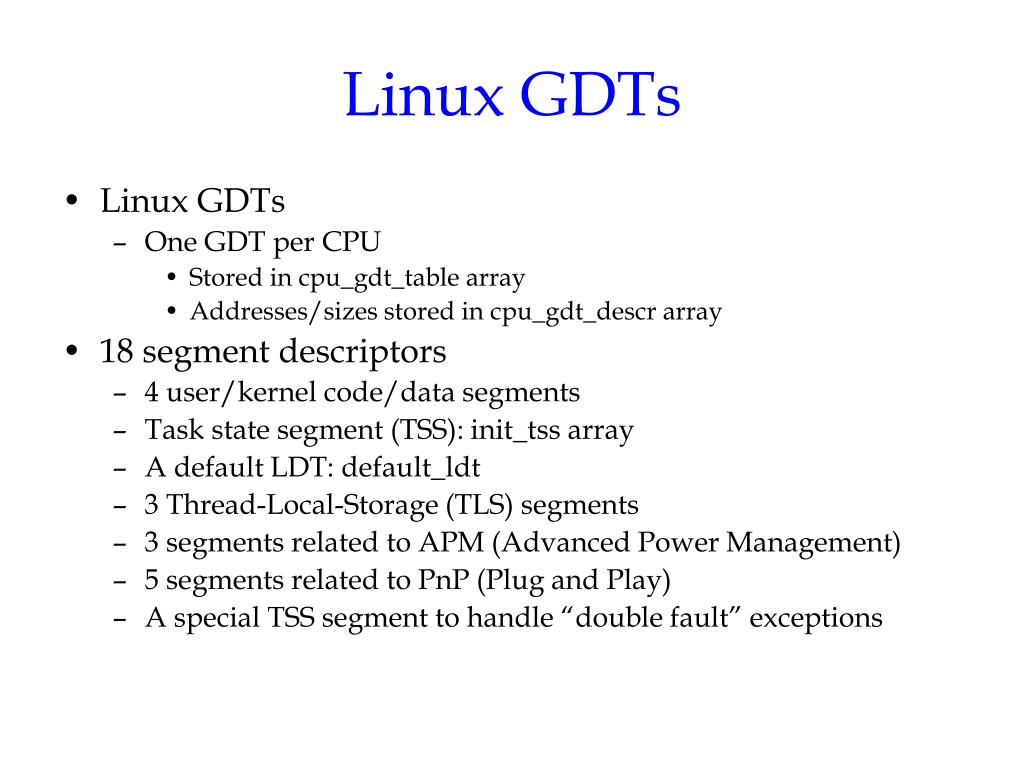 Linux GDTs

• Linux GDTs
– One GDT per CPU
• Stored in cpu_gdt_table array
• Addresses/sizes stored in cpu_gdt_descr array
• 18 segment descriptors
– 4 user/kernel code/data segments
– Task state segment (TSS): init_tss array
– A default LDT: default_ldt
– 3 Thread-Local-Storage (TLS) segments
– 3 segments related to APM (Advanced Power Management)
– 5 segments related to PnP (Plug and Play)
– A special TSS segment to handle “double fault” exceptions